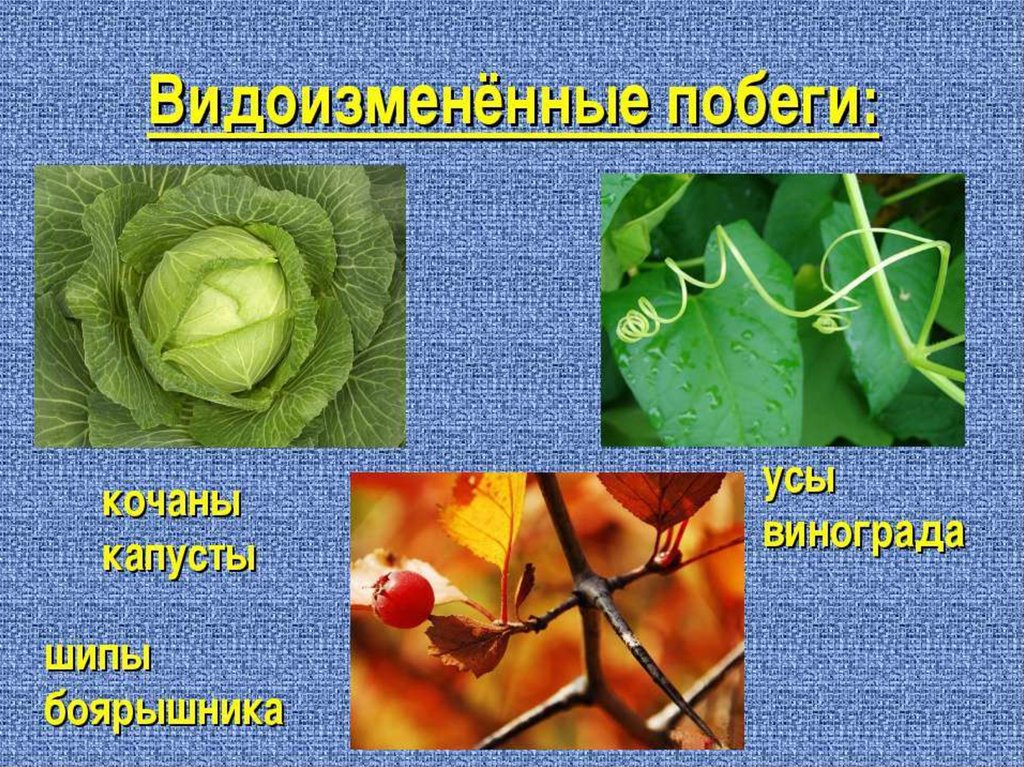 Видоизменённые побеги:

кочаны капусты

усы винограда

шипы боярышника